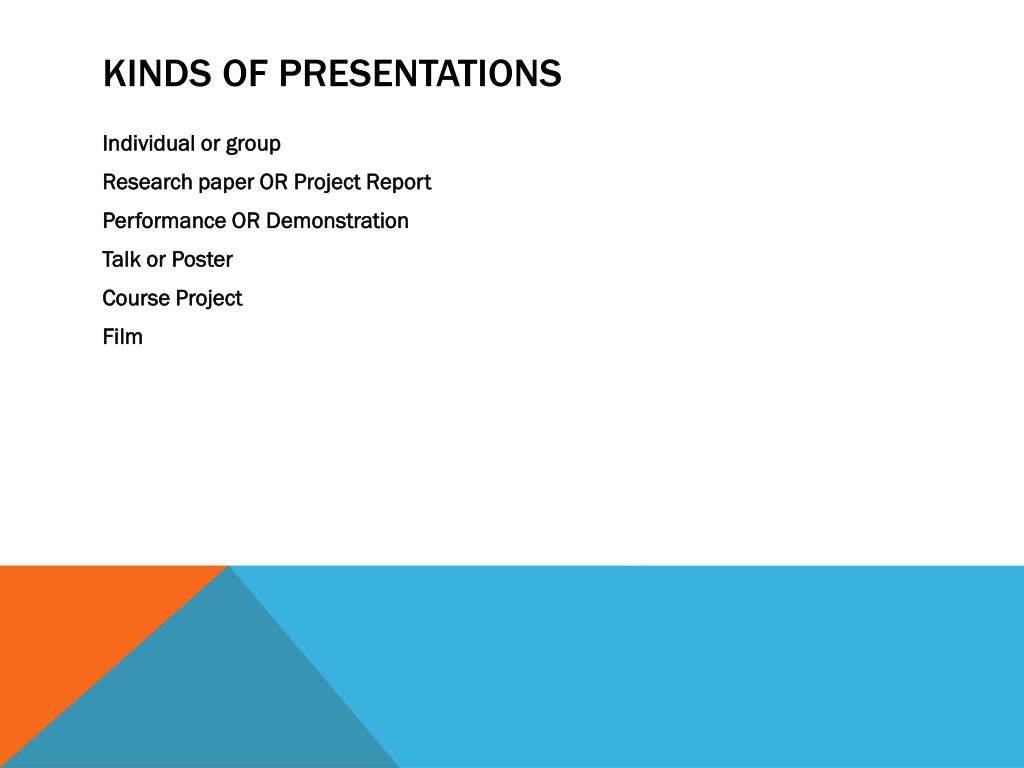 KINDS OF PRESENTATIONS

Individual or group

Research paper OR Project Report

Performance OR Demonstration

Talk or Poster

Course Project

Film